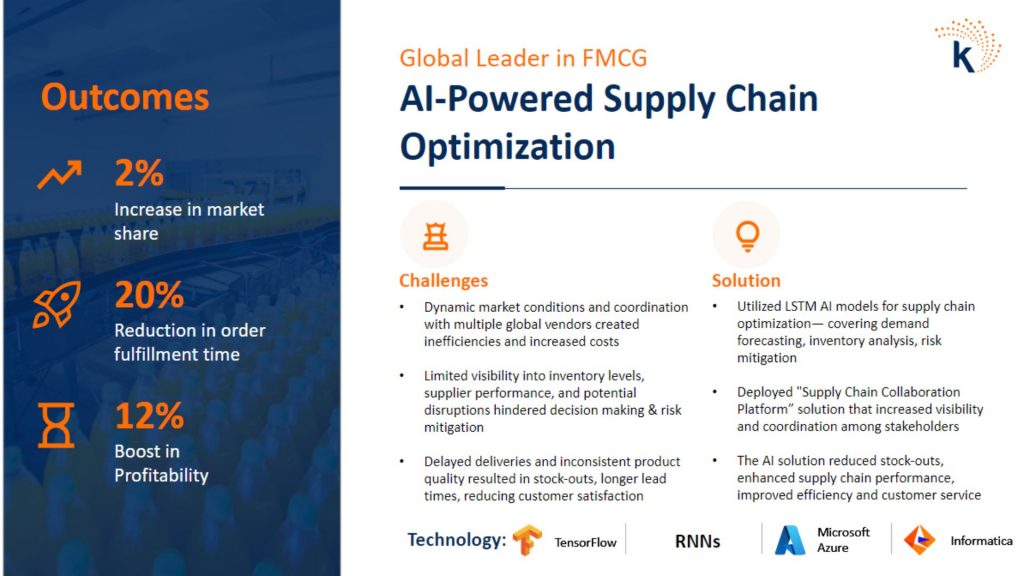 Outcomes

2%
Increase in market share

20%
Reduction in order fulfillment time

12%
Boost in Profitability

k

Global Leader in FMCG

AI-Powered Supply Chain Optimization

Challenges

• Dynamic market conditions and coordination with multiple global vendors created inefficiencies and increased costs

• Limited visibility into inventory levels, supplier performance, and potential disruptions hindered decision making & risk mitigation

• Delayed deliveries and inconsistent product quality resulted in stock-outs, longer lead times, reducing customer satisfaction

Solution

• Utilized LSTM AI models for supply chain optimization— covering demand forecasting, inventory analysis, risk mitigation

• Deployed "Supply Chain Collaboration Platform" solution that increased visibility and coordination among stakeholders

• The AI solution reduced stock-outs, enhanced supply chain performance, improved efficiency and customer service

Technology: TensorFlow RNNs Microsoft Azure Informatica